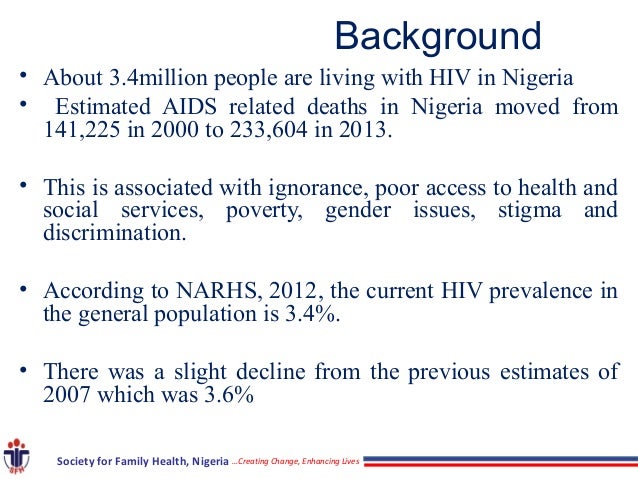 Background

• About 3.4million people are living with HIV in Nigeria

• Estimated AIDS related deaths in Nigeria moved from 141,225 in 2000 to 233,604 in 2013.

• This is associated with ignorance, poor access to health and social services, poverty, gender issues, stigma and discrimination.

• According to NARHS, 2012, the current HIV prevalence in the general population is 3.4%.

• There was a slight decline from the previous estimates of 2007 which was 3.6%

SFH

Society for Family Health, Nigeria ...Creating Change, Enhancing Lives